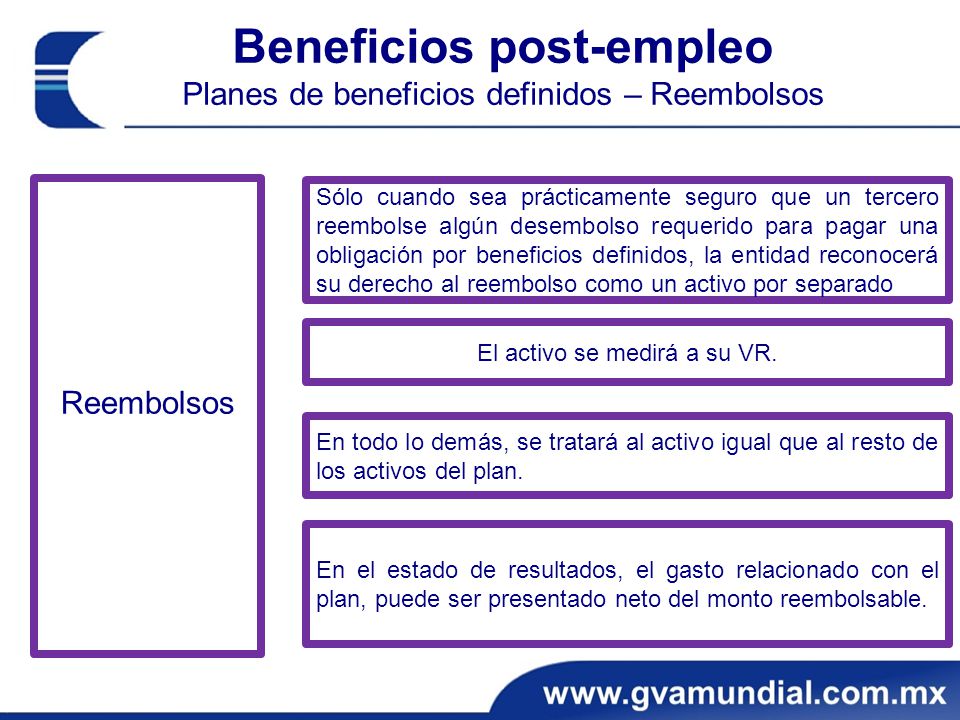 Beneficios post-empleo
Planes de beneficios definidos – Reembolsos

Reembolsos

Sólo cuando sea prácticamente seguro que un tercero reembolse algún desembolso requerido para pagar una obligación por beneficios definidos, la entidad reconocerá su derecho al reembolso como un activo por separado

El activo se medirá a su VR.

En todo lo demás, se tratará al activo igual que al resto de los activos del plan.

En el estado de resultados, el gasto relacionado con el plan, puede ser presentado neto del monto reembolsable.

www.gvamundial.com.mx